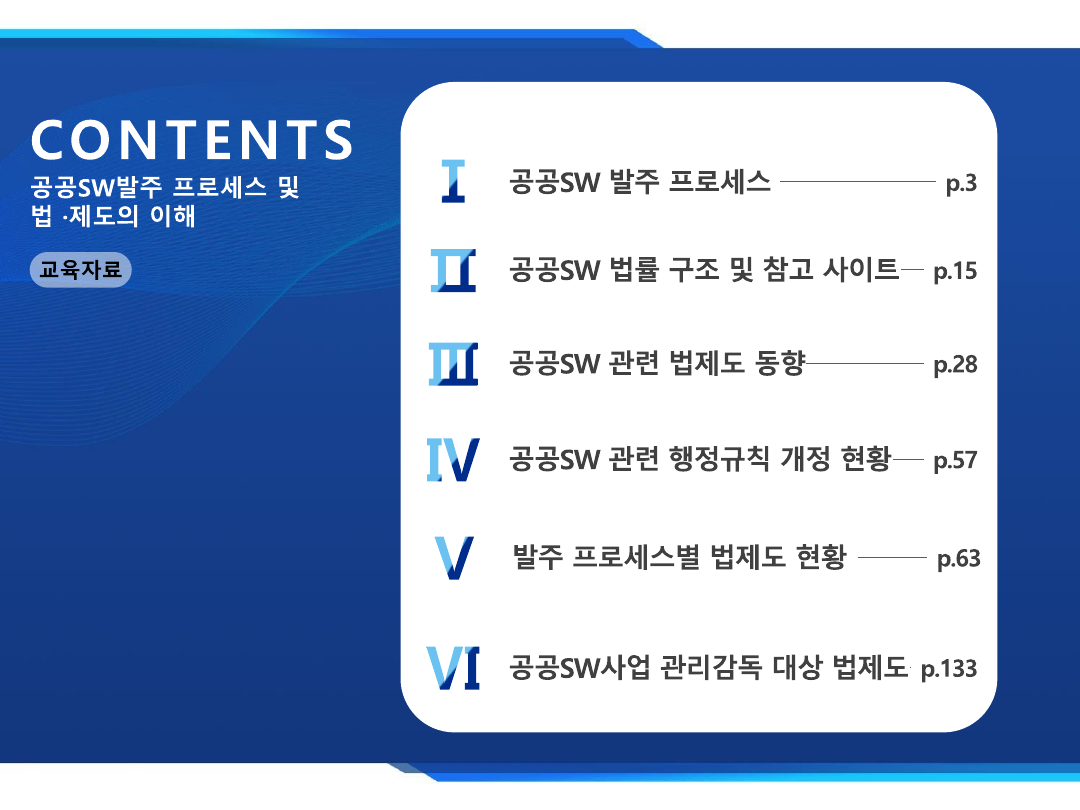 CONTENTS
공공SW발주 프로세스 및 법 ·제도의 이해

교육자료

I 공공SW 발주 프로세스 p.3

II 공공SW 법률 구조 및 참고 사이트 p.15

III 공공SW 관련 법제도 동향 p.28

IV 공공SW 관련 행정규칙 개정 현황 p.57

V 발주 프로세스별 법제도 현황 p.63

VI 공공SW사업 관리감독 대상 법제도 p.133